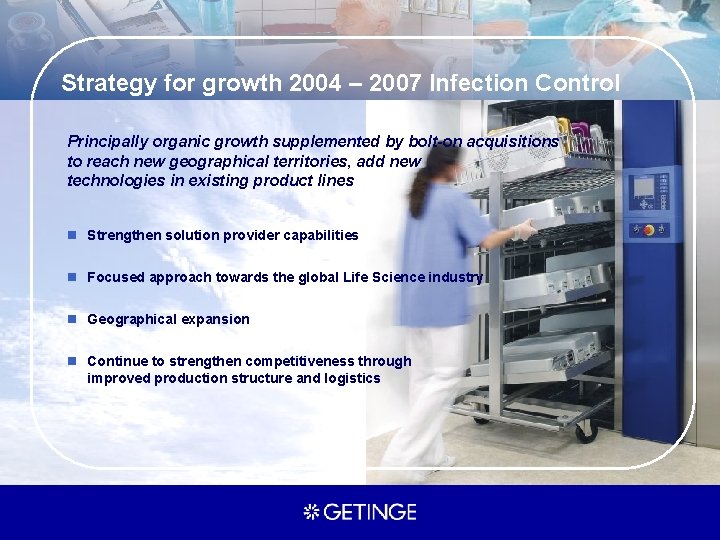 Strategy for growth 2004 – 2007 Infection Control

Principally organic growth supplemented by bolt-on acquisitions to reach new geographical territories, add new technologies in existing product lines

Strengthen solution provider capabilities

Focused approach towards the global Life Science industry

Geographical expansion

Continue to strengthen competitiveness through improved production structure and logistics

GETINGE